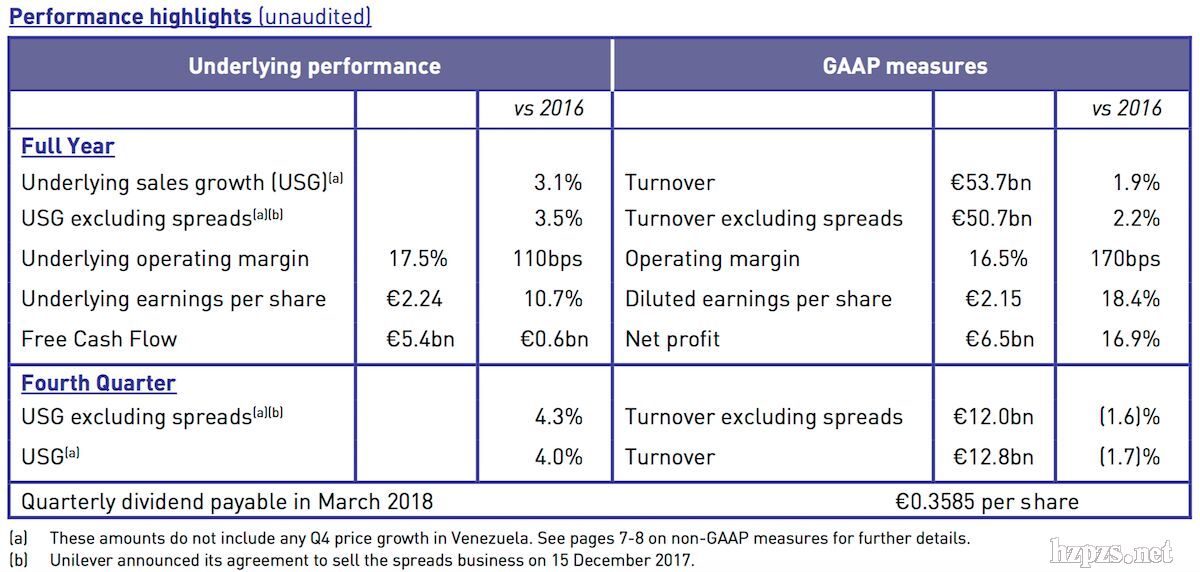 Performance highlights (unaudited)

| Underlying performance | | | GAAP measures | | |
|---|---|---|---|---|---|
| | | vs 2016 | | | vs 2016 |
| Full Year | | | | | |
| Underlying sales growth (USG)$^{(a)}$ | | 3.1% | Turnover | €53.7bn | 1.9% |
| USG excluding spreads$^{(a)(b)}$ | | 3.5% | Turnover excluding spreads | €50.7bn | 2.2% |
| Underlying operating margin | 17.5% | 110bps | Operating margin | 16.5% | 170bps |
| Underlying earnings per share | €2.24 | 10.7% | Diluted earnings per share | €2.15 | 18.4% |
| Free Cash Flow | €5.4bn | €0.6bn | Net profit | €6.5bn | 16.9% |
| Fourth Quarter | | | | | |
| USG excluding spreads$^{(a)(b)}$ | | 4.3% | Turnover excluding spreads | €12.0bn | (1.6)% |
| USG$^{(a)}$ | | 4.0% | Turnover | €12.8bn | (1.7)% |
| Quarterly dividend payable in March 2018 | | | €0.3585 per share | | |

(a) These amounts do not include any Q4 price growth in Venezuela. See pages 7-8 on non-GAAP measures for further details.
(b) Unilever announced its agreement to sell the spreads business on 15 December 2017.

hzpzs.net